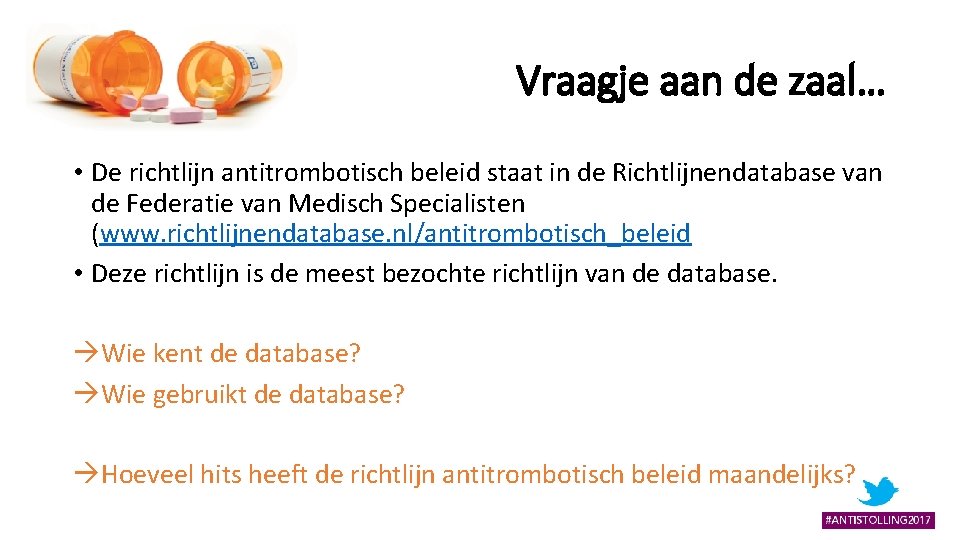 Vraagje aan de zaal…

• De richtlijn antitrombotisch beleid staat in de Richtlijnendatabase van de Federatie van Medisch Specialisten (www.richtlijnendatabase.nl/antitrombotisch_beleid
• Deze richtlijn is de meest bezochte richtlijn van de database.

→Wie kent de database?
→Wie gebruikt de database?

→Hoeveel hits heeft de richtlijn antitrombotisch beleid maandelijks?

#ANTISTOLLING2017